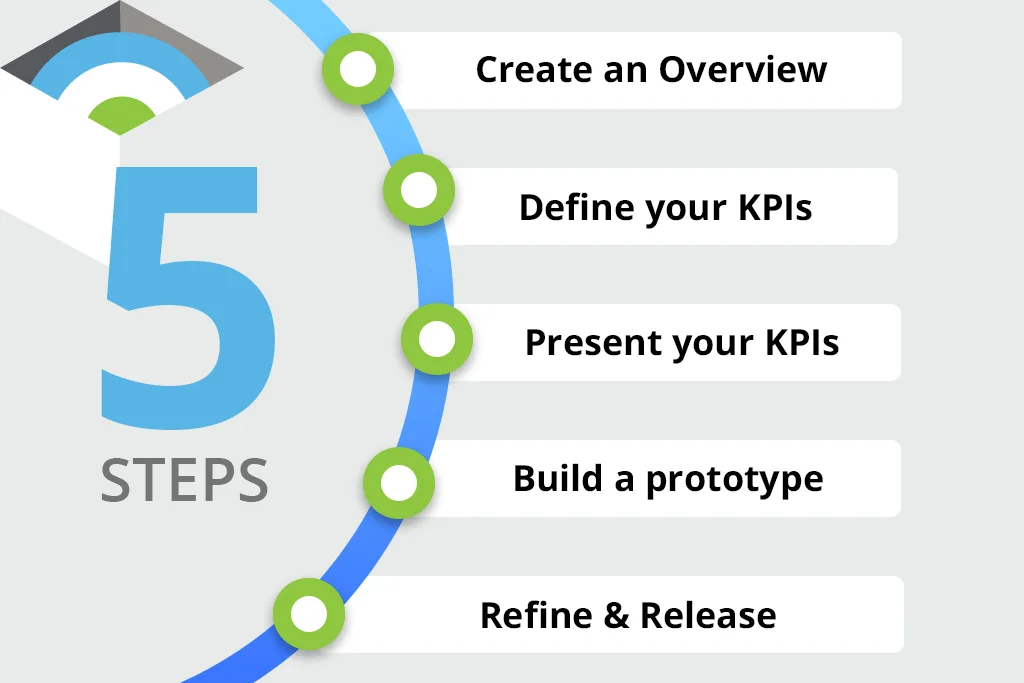 5
STEPS

Create an Overview

Define your KPIs

Present your KPIs

Build a prototype

Refine & Release